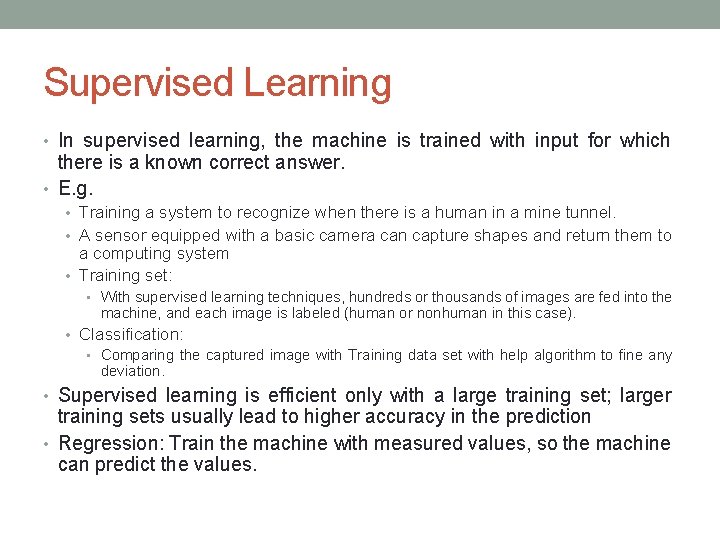 Supervised Learning

• In supervised learning, the machine is trained with input for which there is a known correct answer.
• E.g.
  • Training a system to recognize when there is a human in a mine tunnel.
  • A sensor equipped with a basic camera can capture shapes and return them to a computing system
  • Training set:
    • With supervised learning techniques, hundreds or thousands of images are fed into the machine, and each image is labeled (human or nonhuman in this case).
  • Classification:
    • Comparing the captured image with Training data set with help algorithm to fine any deviation.
• Supervised learning is efficient only with a large training set; larger training sets usually lead to higher accuracy in the prediction
• Regression: Train the machine with measured values, so the machine can predict the values.